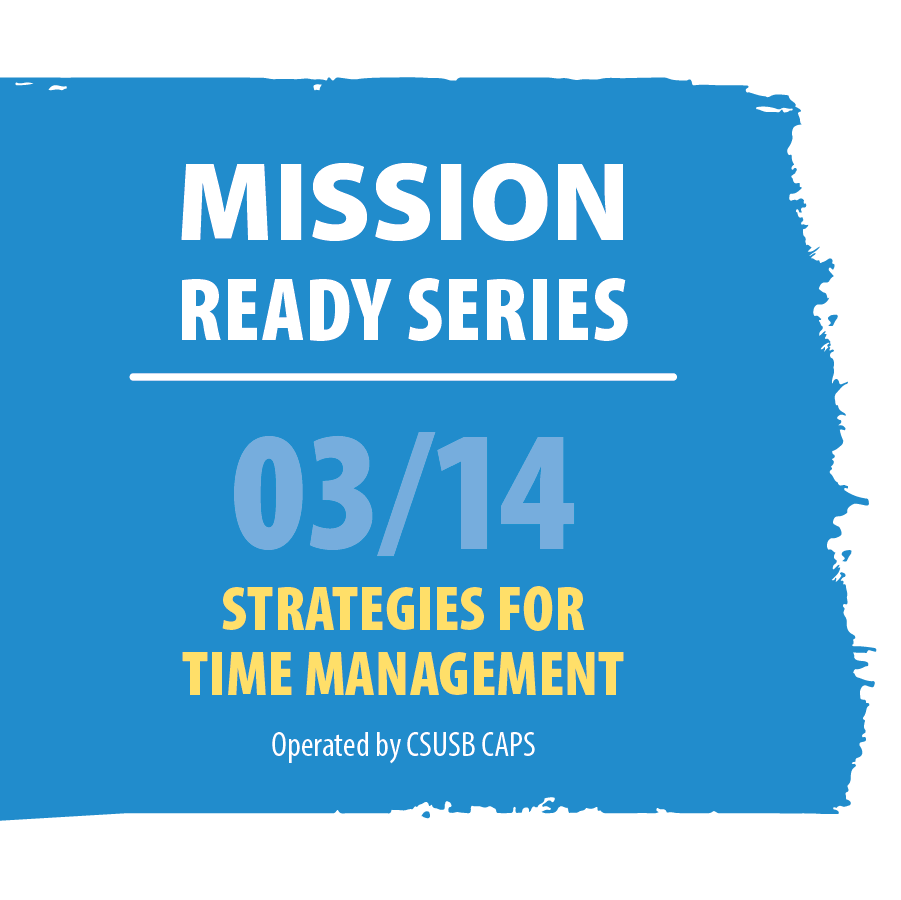 MISSION
READY SERIES

03/14

STRATEGIES FOR
TIME MANAGEMENT

Operated by CSUSB CAPS